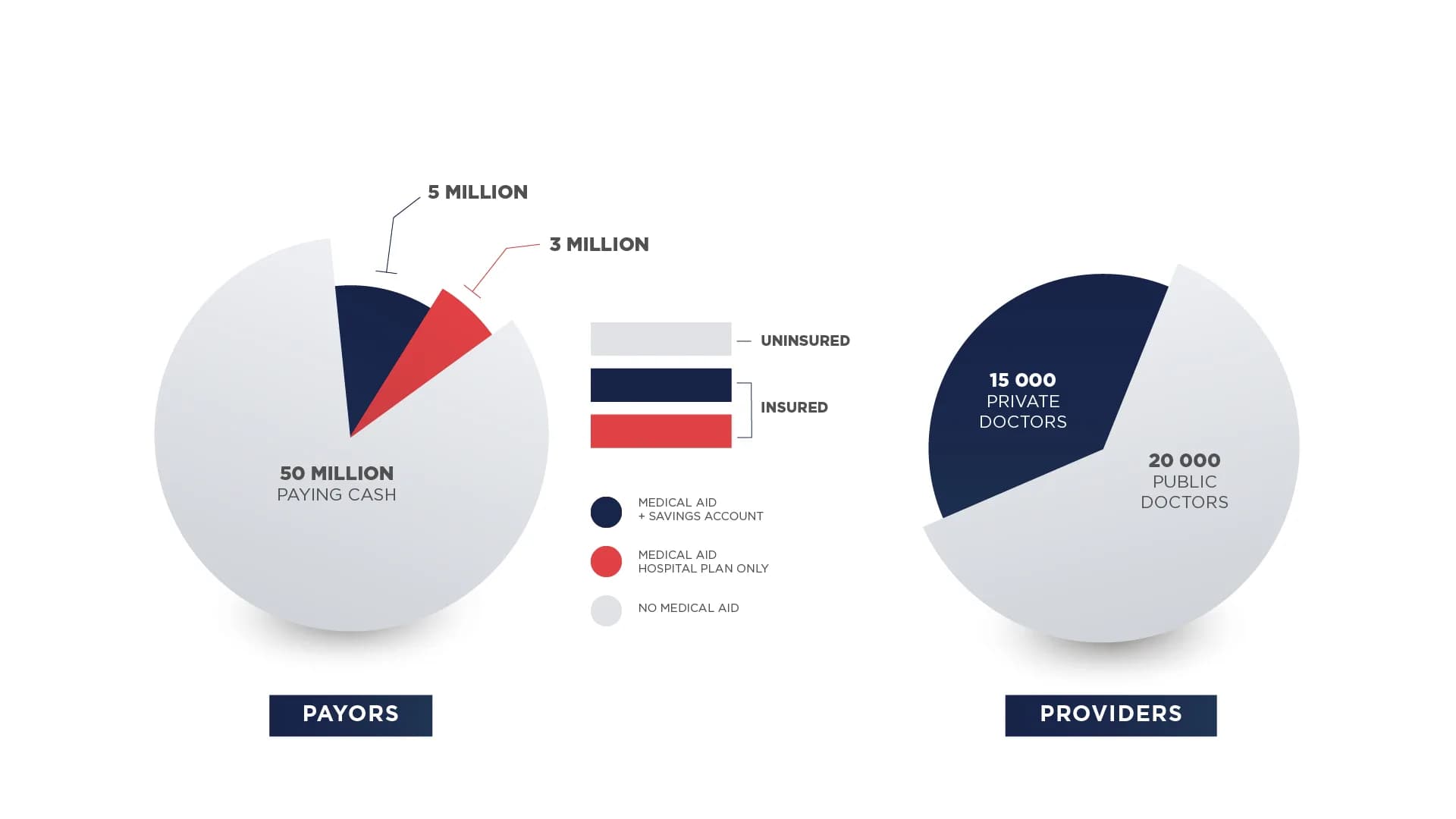 5 MILLION

3 MILLION

50 MILLION
PAYING CASH

UNINSURED

INSURED

MEDICAL AID
+ SAVINGS ACCOUNT

MEDICAL AID
HOSPITAL PLAN ONLY

NO MEDICAL AID

15 000
PRIVATE
DOCTORS

20 000
PUBLIC
DOCTORS

PAYORS

PROVIDERS